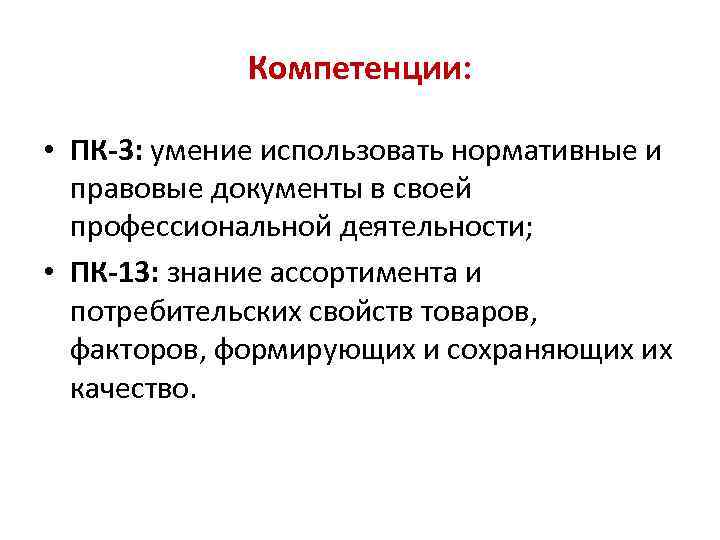 Компетенции:

• ПК-3: умение использовать нормативные и правовые документы в своей профессиональной деятельности;

• ПК-13: знание ассортимента и потребительских свойств товаров, факторов, формирующих и сохраняющих их качество.